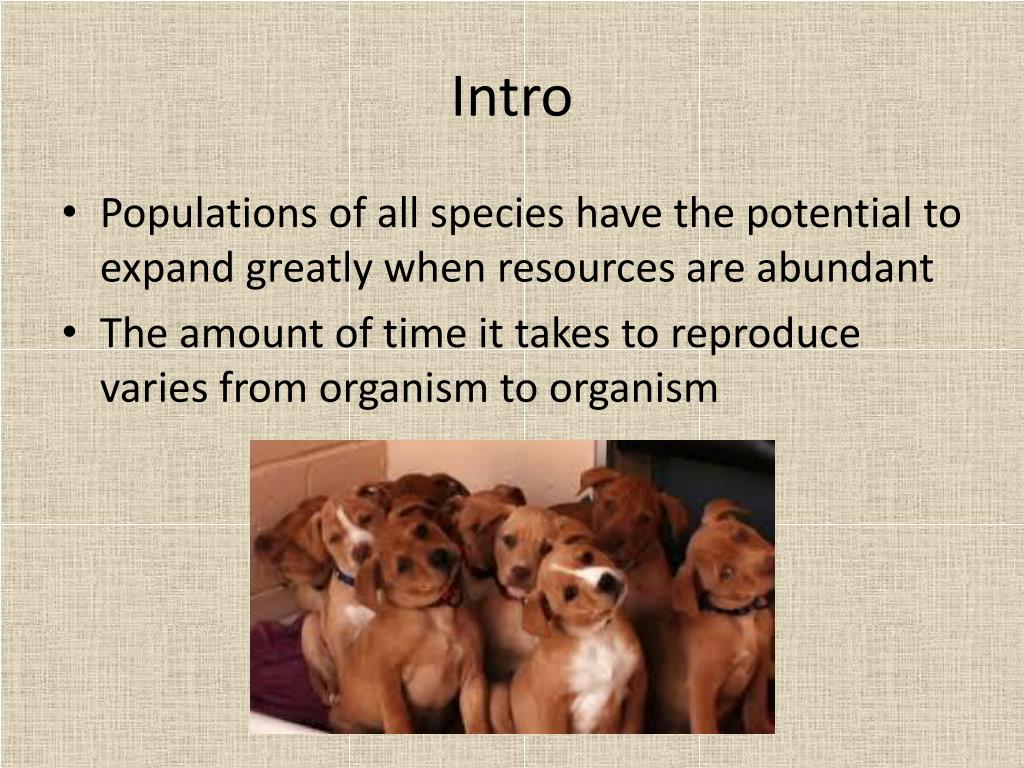 Intro

• Populations of all species have the potential to expand greatly when resources are abundant
• The amount of time it takes to reproduce varies from organism to organism